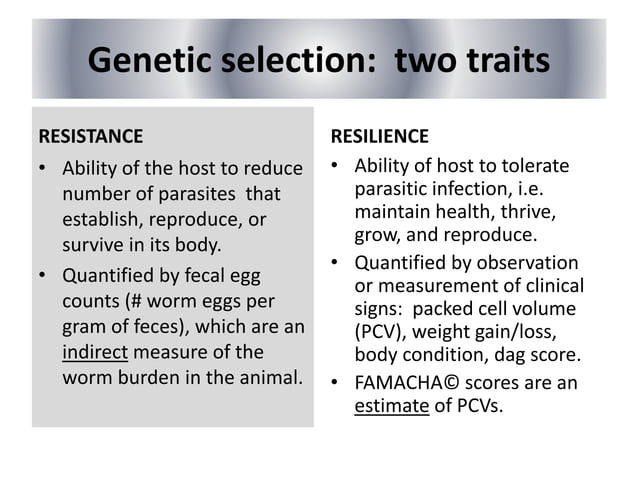 Genetic selection: two traits

RESISTANCE

• Ability of the host to reduce number of parasites that establish, reproduce, or survive in its body.

• Quantified by fecal egg counts (# worm eggs per gram of feces), which are an indirect measure of the worm burden in the animal.

RESILIENCE

• Ability of host to tolerate parasitic infection, i.e. maintain health, thrive, grow, and reproduce.

• Quantified by observation or measurement of clinical signs: packed cell volume (PCV), weight gain/loss, body condition, dag score.

• FAMACHA© scores are an estimate of PCVs.